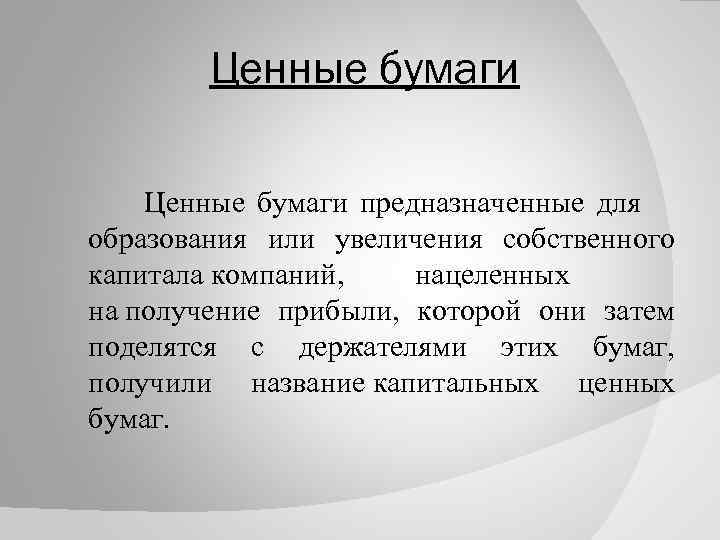 Ценные бумаги

Ценные бумаги предназначенные для образования или увеличения собственного капитала компаний, нацеленных на получение прибыли, которой они затем поделятся с держателями этих бумаг, получили название капитальных ценных бумаг.